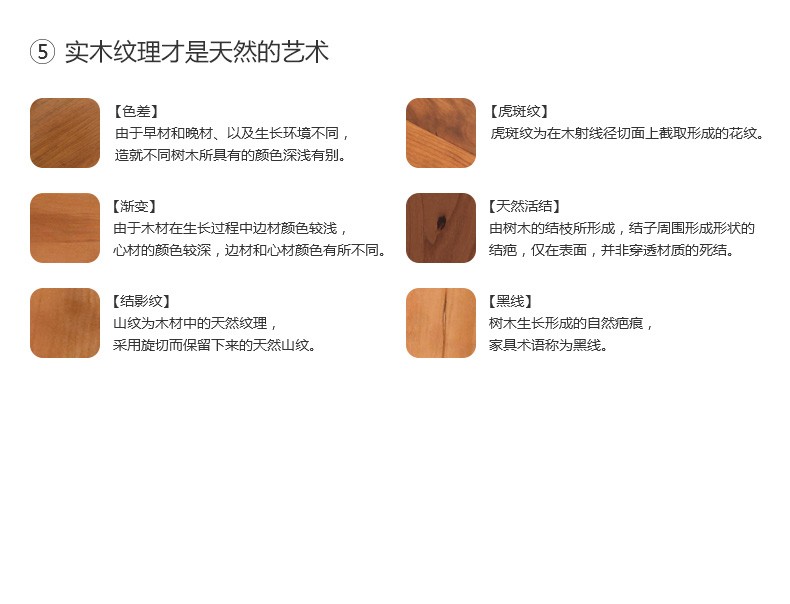 ⑤ 实木纹理才是天然的艺术

【色差】
由于早材和晚材、以及生长环境不同，造就不同树木所具有的颜色深浅有别。

【渐变】
由于木材在生长过程中边材颜色较浅，心材的颜色较深，边材和心材颜色有所不同。

【结影纹】
山纹为木材中的天然纹理，采用旋切而保留下来的天然山纹。

【虎斑纹】
虎斑纹为在木射线径切面上截取形成的花纹。

【天然活结】
由树木的结枝所形成，结子周围形成形状的结疤，仅在表面，并非穿透材质的死结。

【黑线】
树木生长形成的自然疤痕，家具术语称为黑线。